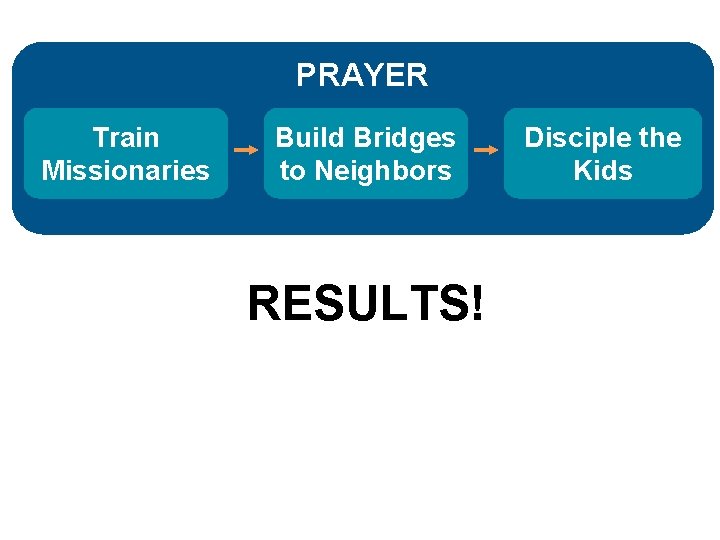 PRAYER

Train Missionaries

Build Bridges to Neighbors

Disciple the Kids

RESULTS!